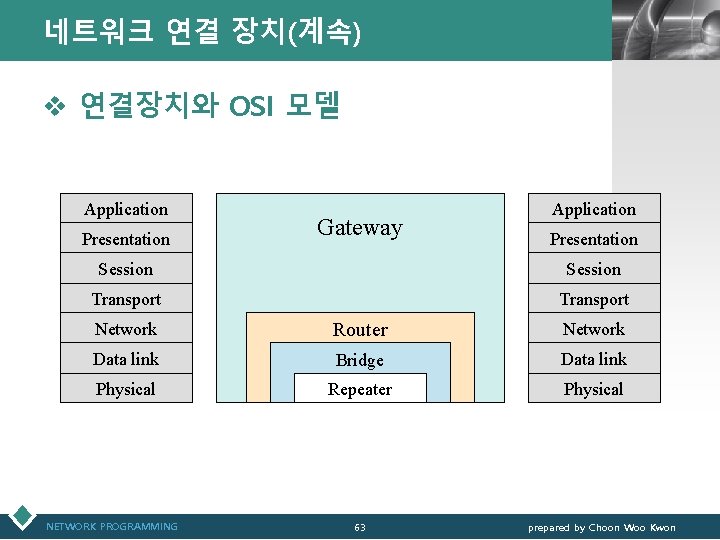 네트워크 연결 장치(계속)

❖ 연결장치와 OSI 모델

Application
Presentation
Session
Transport
Network
Data link
Physical

Gateway
Router
Bridge
Repeater

Application
Presentation
Session
Transport
Network
Data link
Physical

NETWORK PROGRAMMING
63
prepared by Choon Woo Kwon